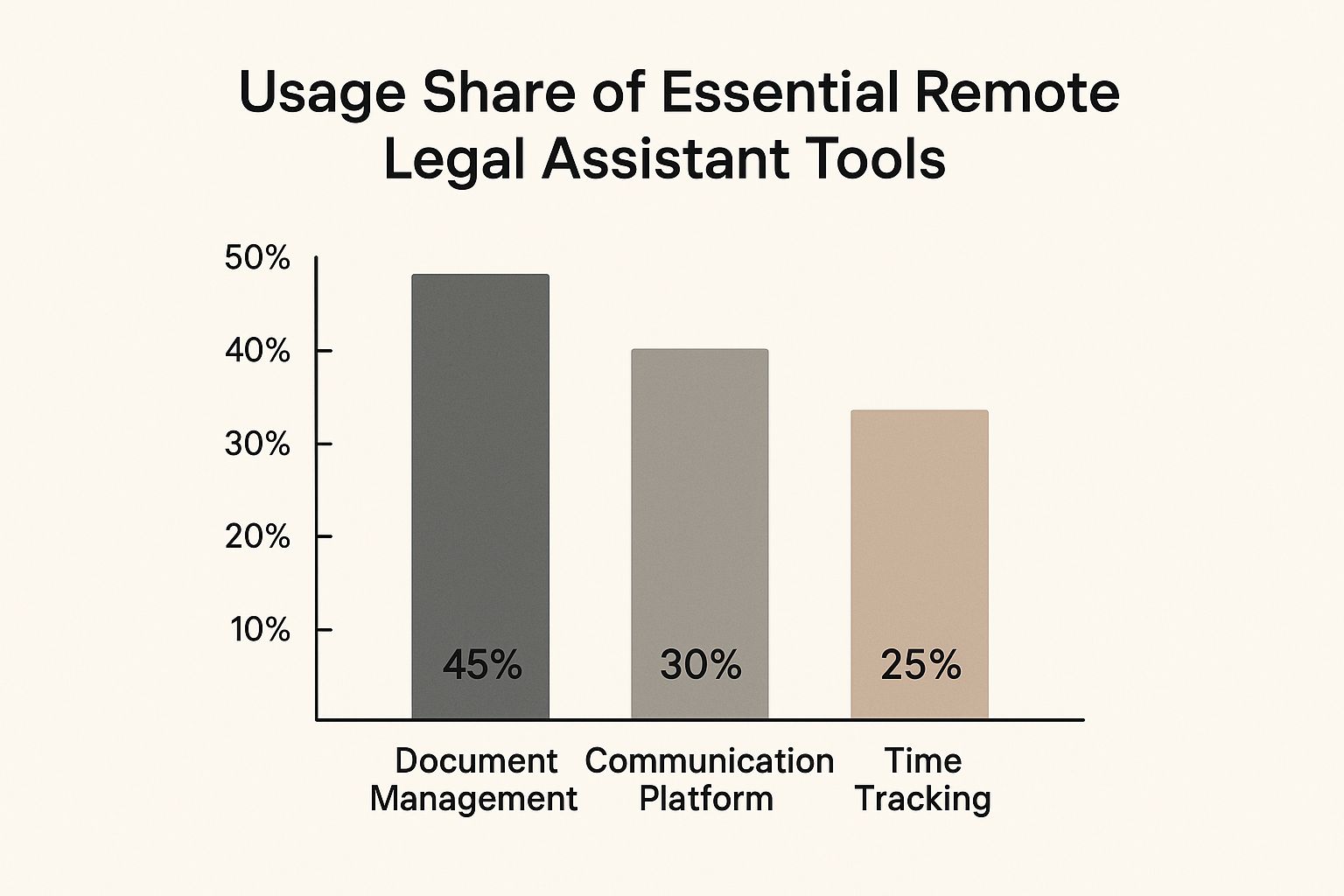 Usage Share of Essential Remote Legal Assistant Tools

50%
40%
30%
20%
10%

45%
30%
25%

Document Management
Communication Platform
Time Tracking